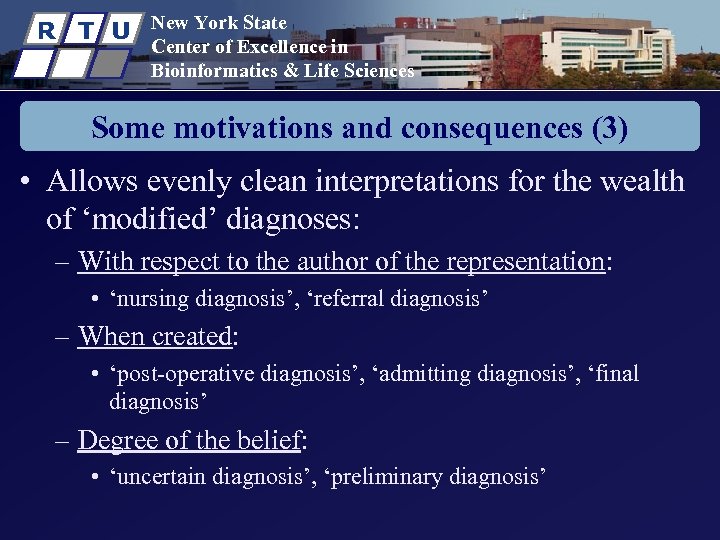 R T U

New York State
Center of Excellence in
Bioinformatics & Life Sciences

Some motivations and consequences (3)

• Allows evenly clean interpretations for the wealth of ‘modified’ diagnoses:

– With respect to the author of the representation:

• ‘nursing diagnosis’, ‘referral diagnosis’

– When created:

• ‘post-operative diagnosis’, ‘admitting diagnosis’, ‘final diagnosis’

– Degree of the belief:

• ‘uncertain diagnosis’, ‘preliminary diagnosis’